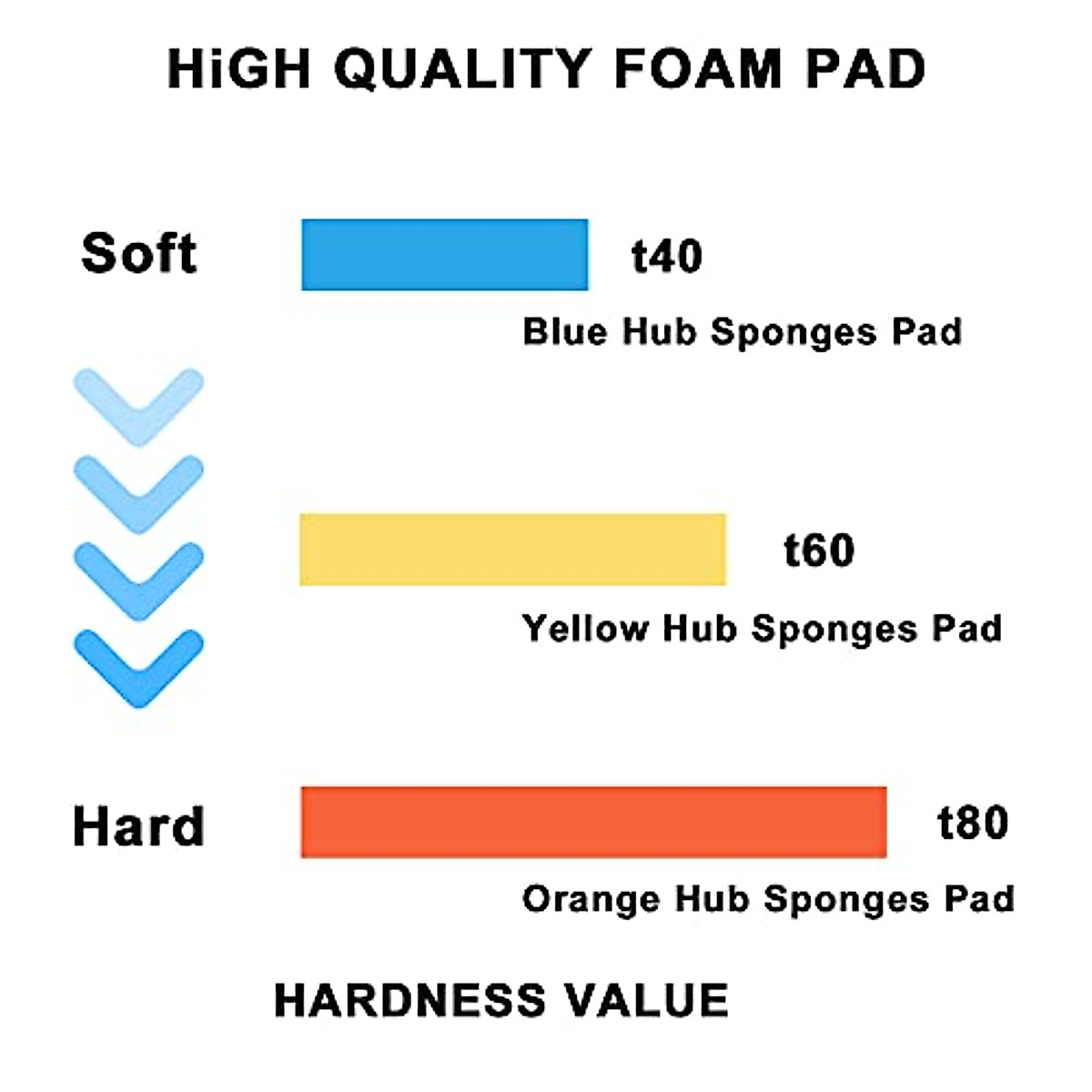 HiGH QUALITY FOAM PAD

Soft

t40

Blue Hub Sponges Pad

t60

Yellow Hub Sponges Pad

Hard

t80

Orange Hub Sponges Pad

HARDNESS VALUE